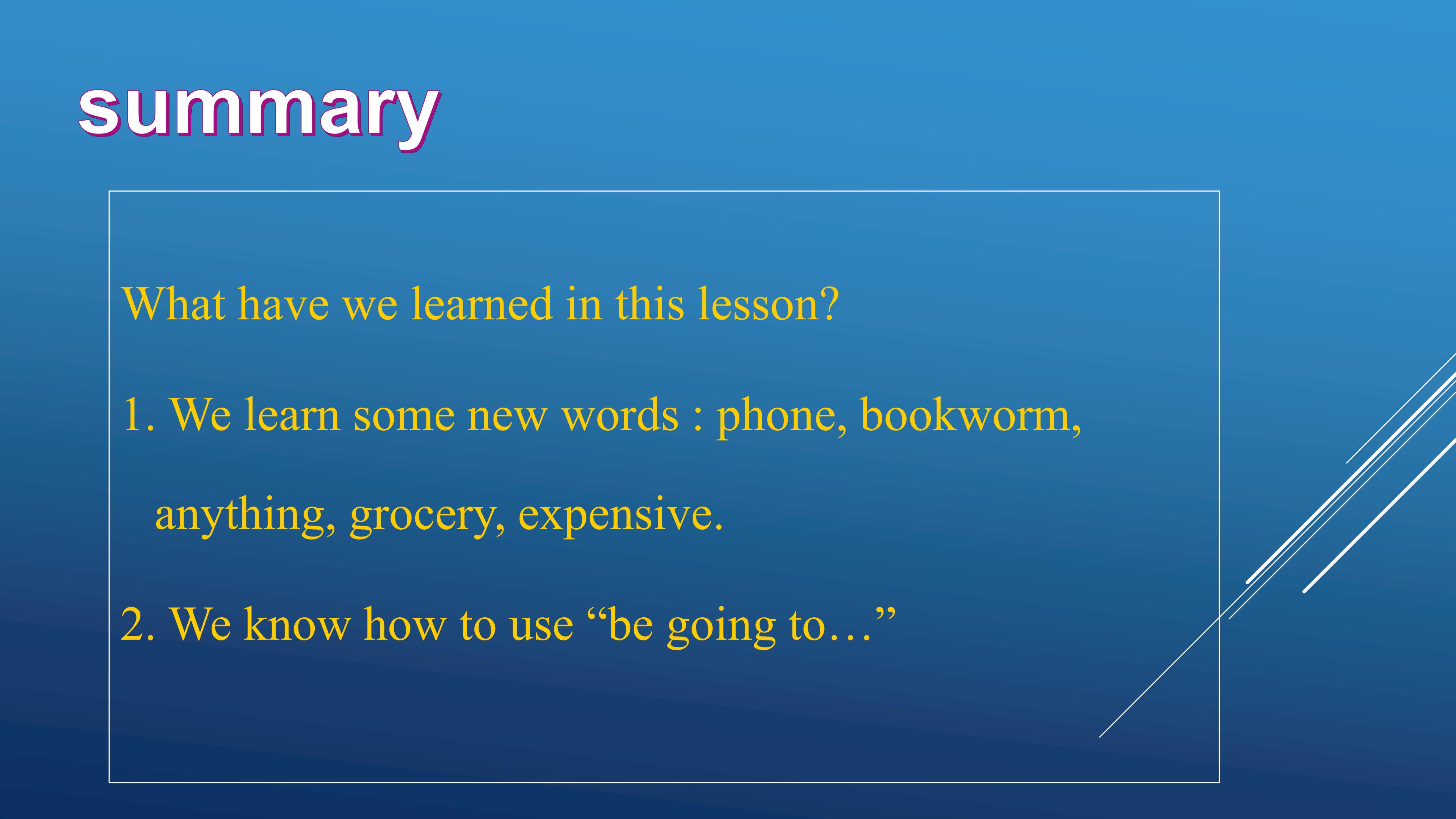 summary

What have we learned in this lesson?

1. We learn some new words : phone, bookworm, anything, grocery, expensive.

2. We know how to use “be going to…”